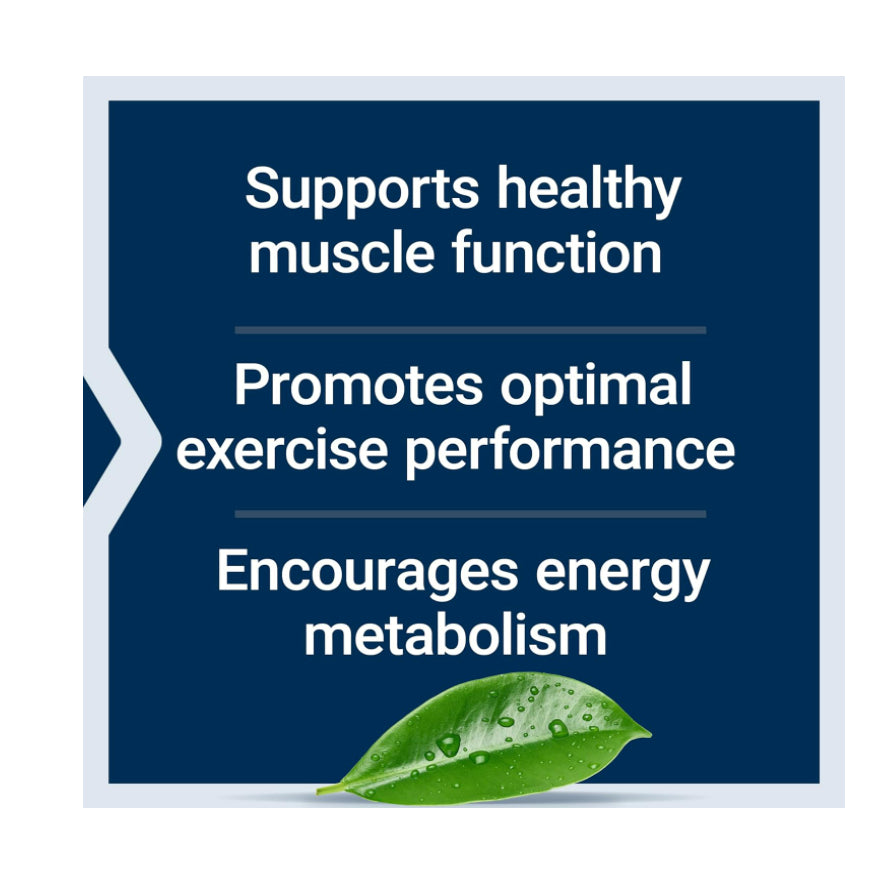 Supports healthy muscle function

Promotes optimal exercise performance

Encourages energy metabolism